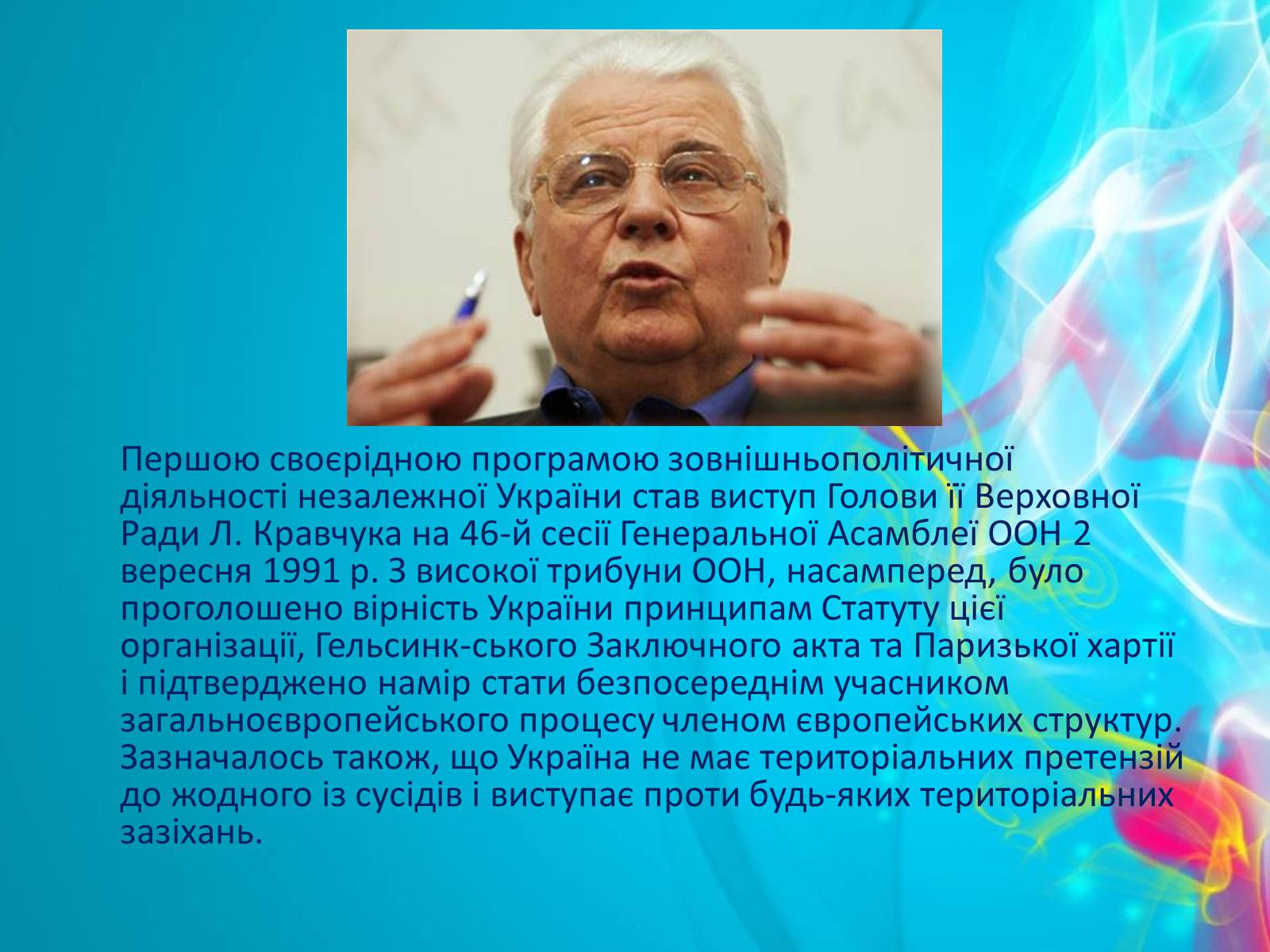 Першою своєрідною програмою зовнішньополітичної діяльності незалежної України став виступ Голови її Верховної Ради Л. Кравчука на 46-й сесії Генеральної Асамблеї ООН 2 вересня 1991 р. З високої трибуни ООН, насамперед, було проголошено вірність України принципам Статуту цієї організації, Гельсинк-ського Заключного акта та Паризької хартії і підтверджено намір стати безпосереднім учасником загальноєвропейського процесу членом європейських структур. Зазначалось також, що Україна не має територіальних претензій до жодного із сусідів і виступає проти будь-яких територіальних зазіхань.